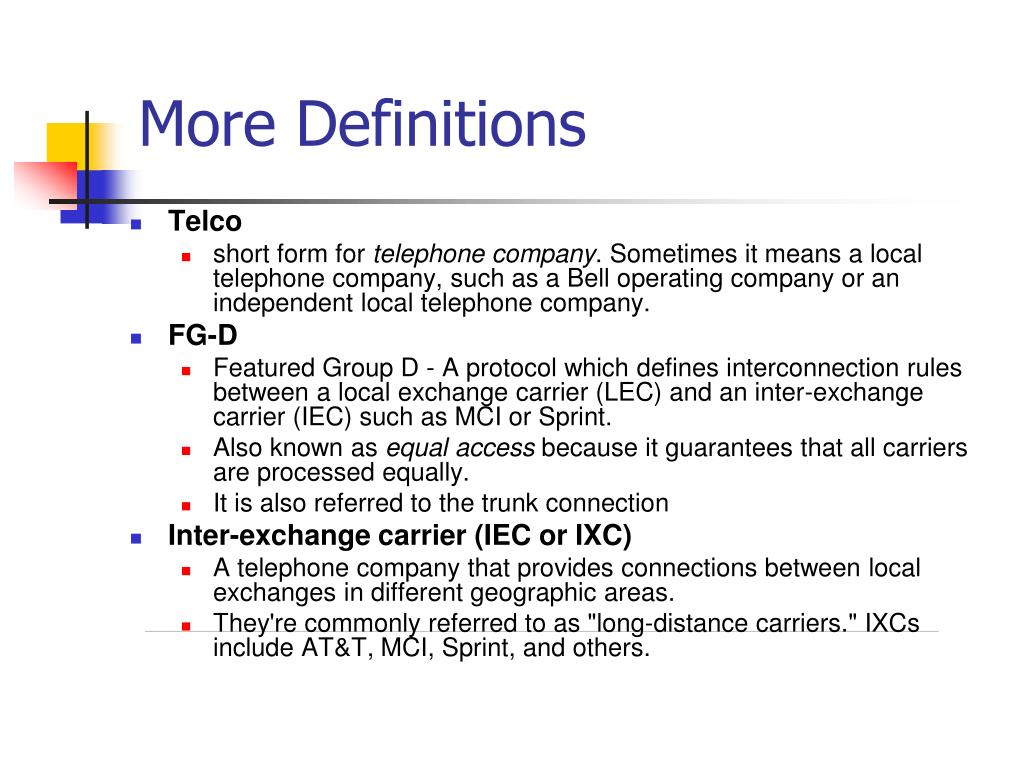 More Definitions

Telco

short form for telephone company. Sometimes it means a local telephone company, such as a Bell operating company or an independent local telephone company.

FG-D

Featured Group D - A protocol which defines interconnection rules between a local exchange carrier (LEC) and an inter-exchange carrier (IEC) such as MCI or Sprint.

Also known as equal access because it guarantees that all carriers are processed equally.

It is also referred to the trunk connection

Inter-exchange carrier (IEC or IXC)

A telephone company that provides connections between local exchanges in different geographic areas.

They're commonly referred to as "long-distance carriers." IXCs include AT&T, MCI, Sprint, and others.